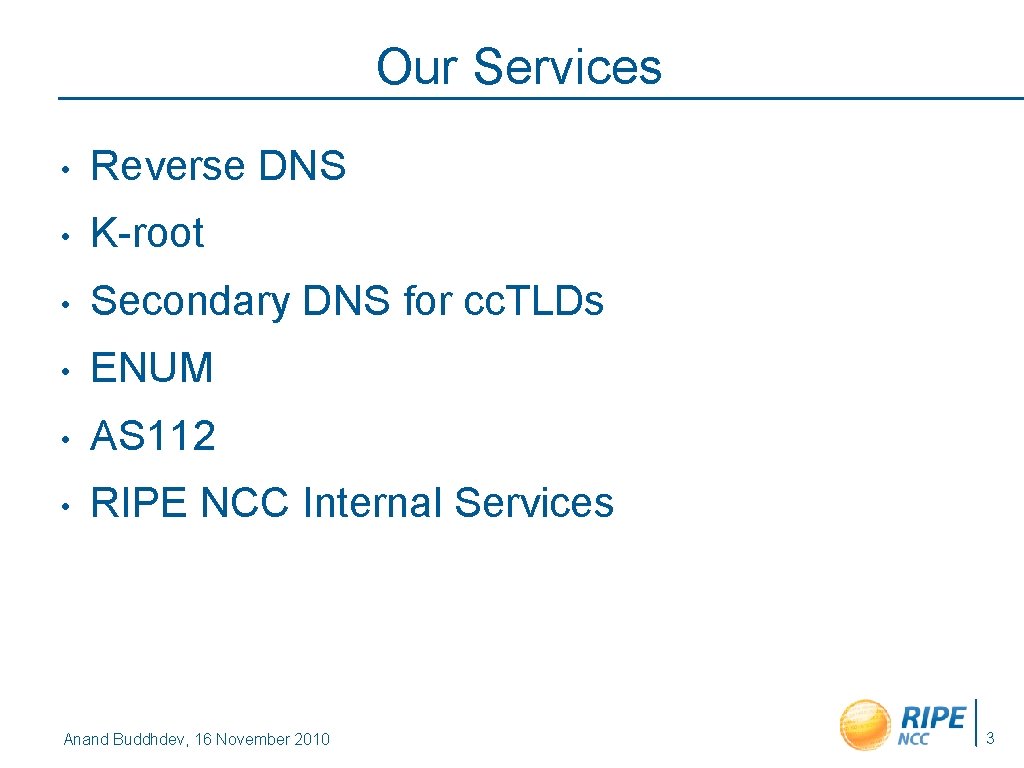 Our Services

• Reverse DNS
• K-root
• Secondary DNS for cc.TLDs
• ENUM
• AS112
• RIPE NCC Internal Services

Anand Buddhdev, 16 November 2010

RIPE NCC

3